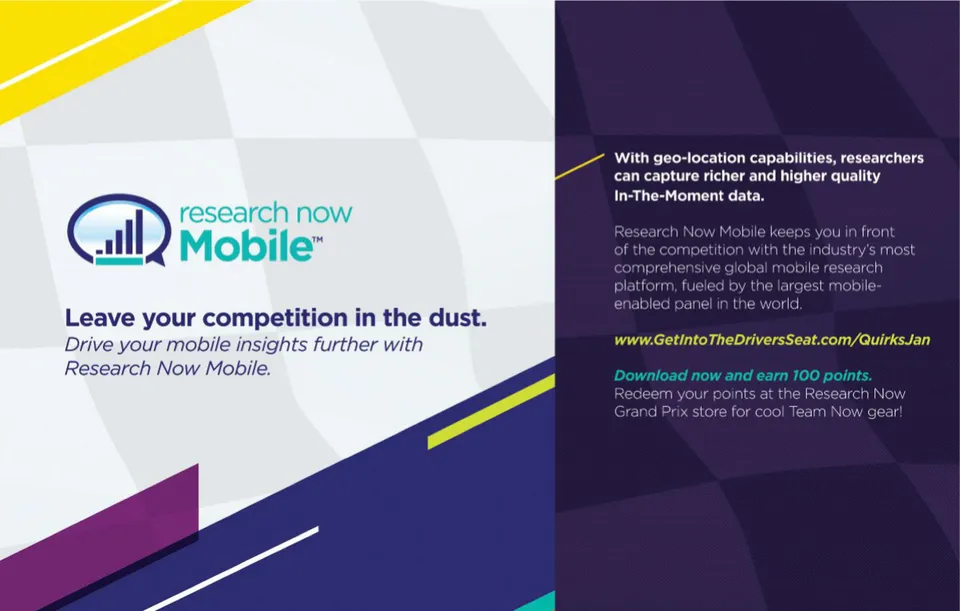 research now Mobile™

Leave your competition in the dust.
Drive your mobile insights further with Research Now Mobile.

With geo-location capabilities, researchers can capture richer and higher quality In-The-Moment data.

Research Now Mobile keeps you in front of the competition with the industry's most comprehensive global mobile research platform, fueled by the largest mobile-enabled panel in the world.

www.GetIntoTheDriversSeat.com/QuirksJan

Download now and earn 100 points.
Redeem your points at the Research Now Grand Prix store for cool Team Now gear!